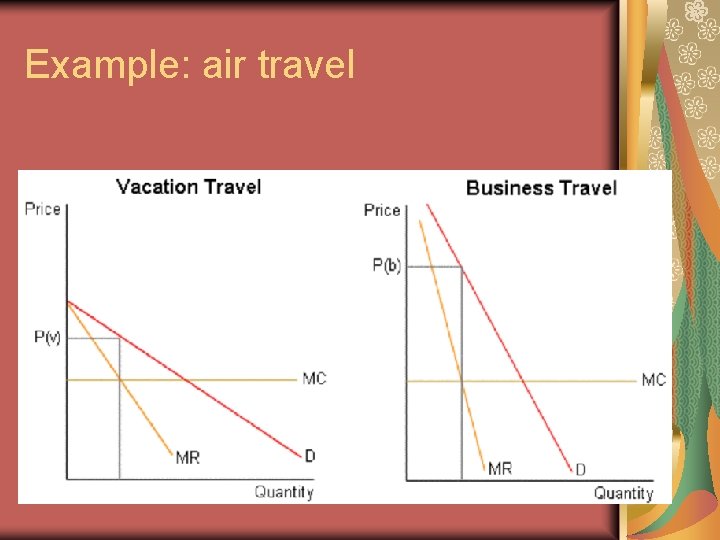 Example: air travel

Vacation Travel

Price

P(v)

MC

MR

D

Quantity

Business Travel

Price

P(b)

MC

MR

D

Quantity